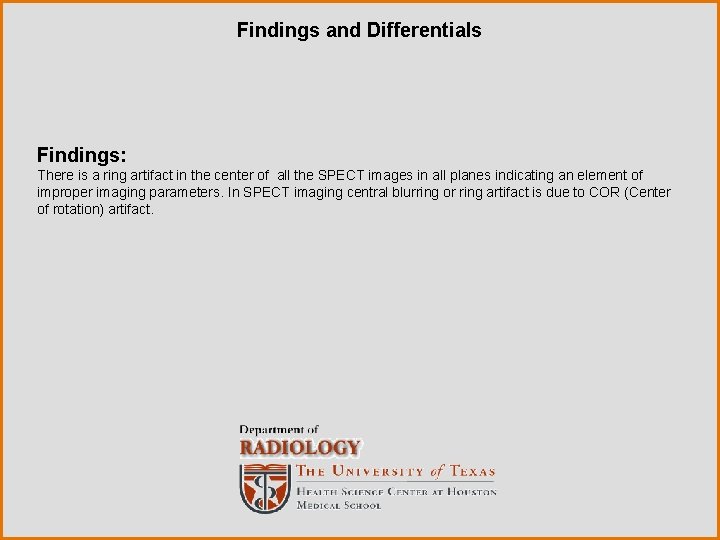 Findings and Differentials

Findings:
There is a ring artifact in the center of all the SPECT images in all planes indicating an element of improper imaging parameters. In SPECT imaging central blurring or ring artifact is due to COR (Center of rotation) artifact.

Department of
RADIOLOGY
THE UNIVERSITY of TEXAS
HEALTH SCIENCE CENTER AT HOUSTON
MEDICAL SCHOOL